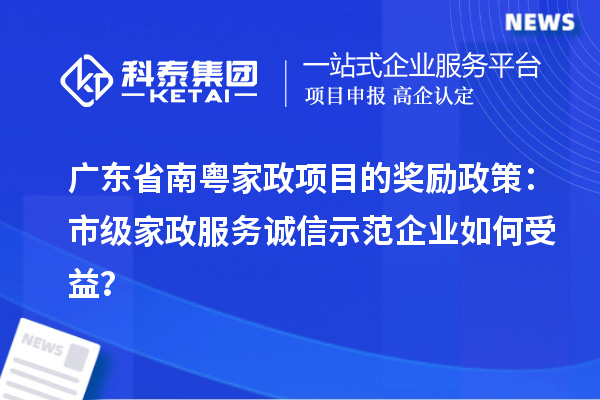 NEWS

科泰集团
KETAI

一站式企业服务平台
项目申报 高企认定

广东省南粤家政项目的奖励政策：市级家政服务诚信示范企业如何受益？

NEWS